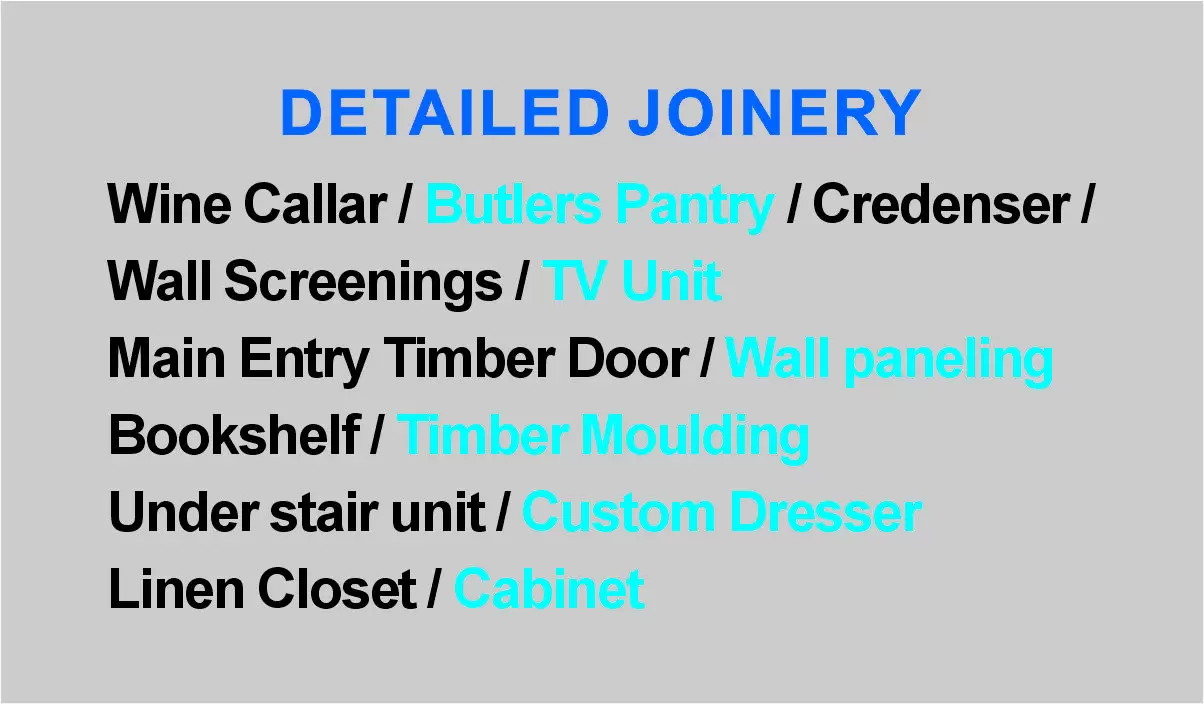 DETAILED JOINERY

Wine Callar / Butlers Pantry / Credenser /
Wall Screenings / TV Unit
Main Entry Timber Door / Wall paneling
Bookshelf / Timber Moulding
Under stair unit / Custom Dresser
Linen Closet / Cabinet